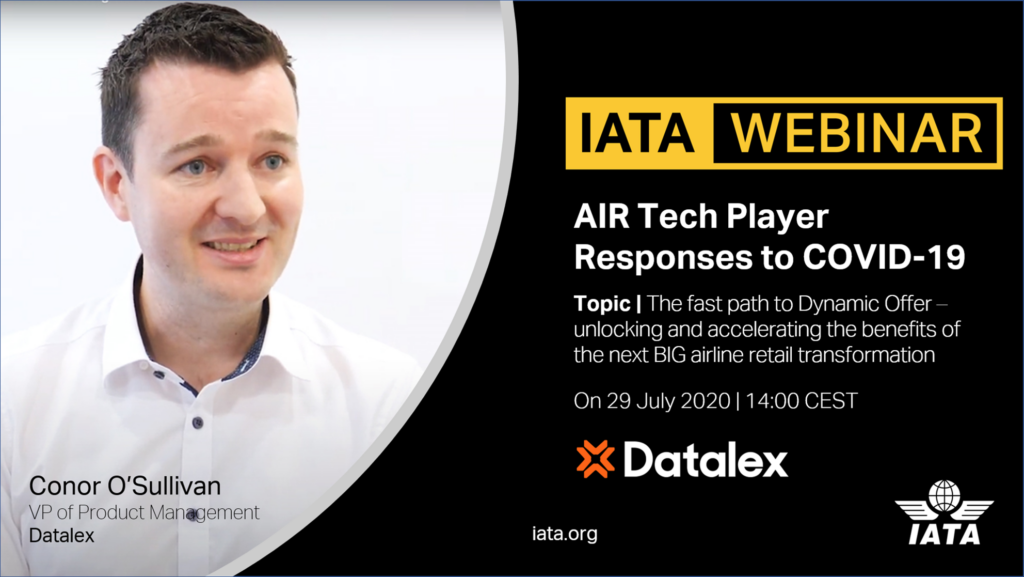 IATA WEBINAR

AIR Tech Player Responses to COVID-19

Topic | The fast path to Dynamic Offer – unlocking and accelerating the benefits of the next BIG airline retail transformation

On 29 July 2020 | 14:00 CEST

Datalex

Conor O'Sullivan
VP of Product Management
Datalex

iata.org

IATA